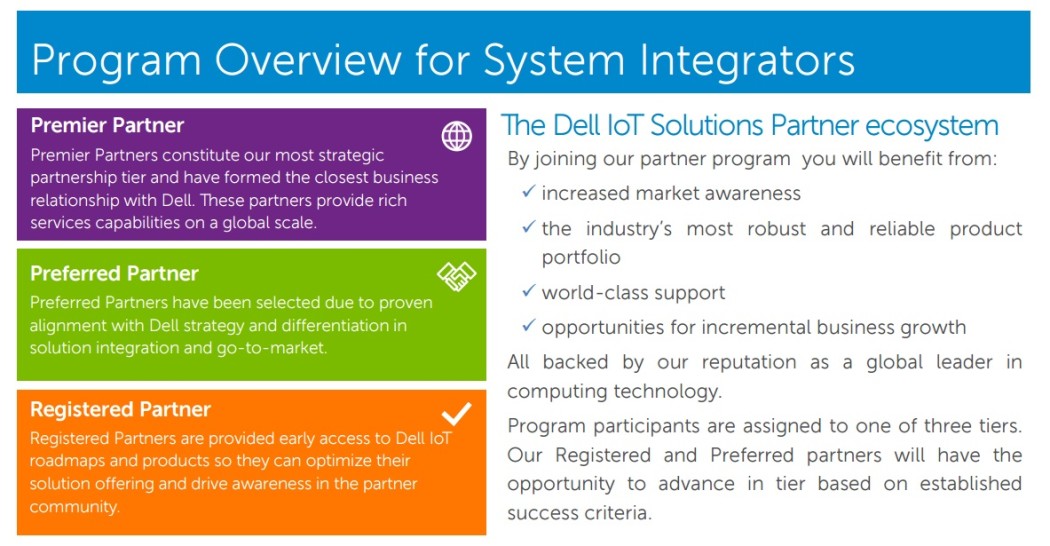 Program Overview for System Integrators

Premier Partner
Premier Partners constitute our most strategic partnership tier and have formed the closest business relationship with Dell. These partners provide rich services capabilities on a global scale.

Preferred Partner
Preferred Partners have been selected due to proven alignment with Dell strategy and differentiation in solution integration and go-to-market.

Registered Partner
Registered Partners are provided early access to Dell IoT roadmaps and products so they can optimize their solution offering and drive awareness in the partner community.

The Dell IoT Solutions Partner ecosystem
By joining our partner program you will benefit from:
✓ increased market awareness
✓ the industry's most robust and reliable product portfolio
✓ world-class support
✓ opportunities for incremental business growth
All backed by our reputation as a global leader in computing technology.
Program participants are assigned to one of three tiers. Our Registered and Preferred partners will have the opportunity to advance in tier based on established success criteria.